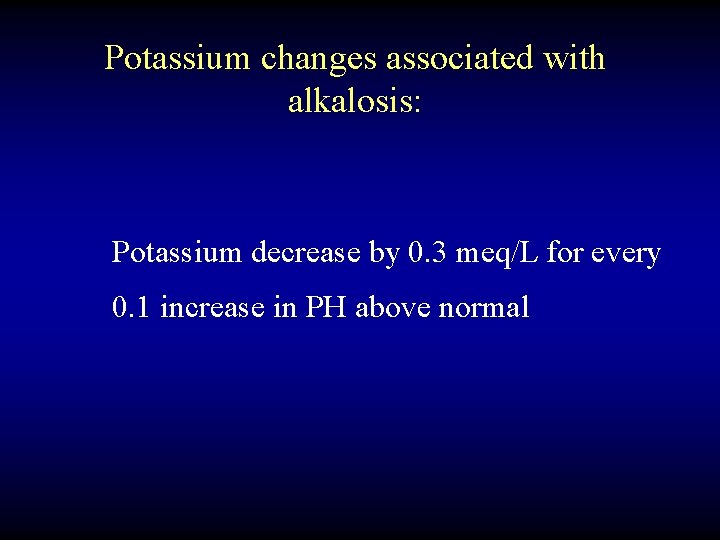 Potassium changes associated with alkalosis:

Potassium decrease by 0.3 meq/L for every 0.1 increase in PH above normal